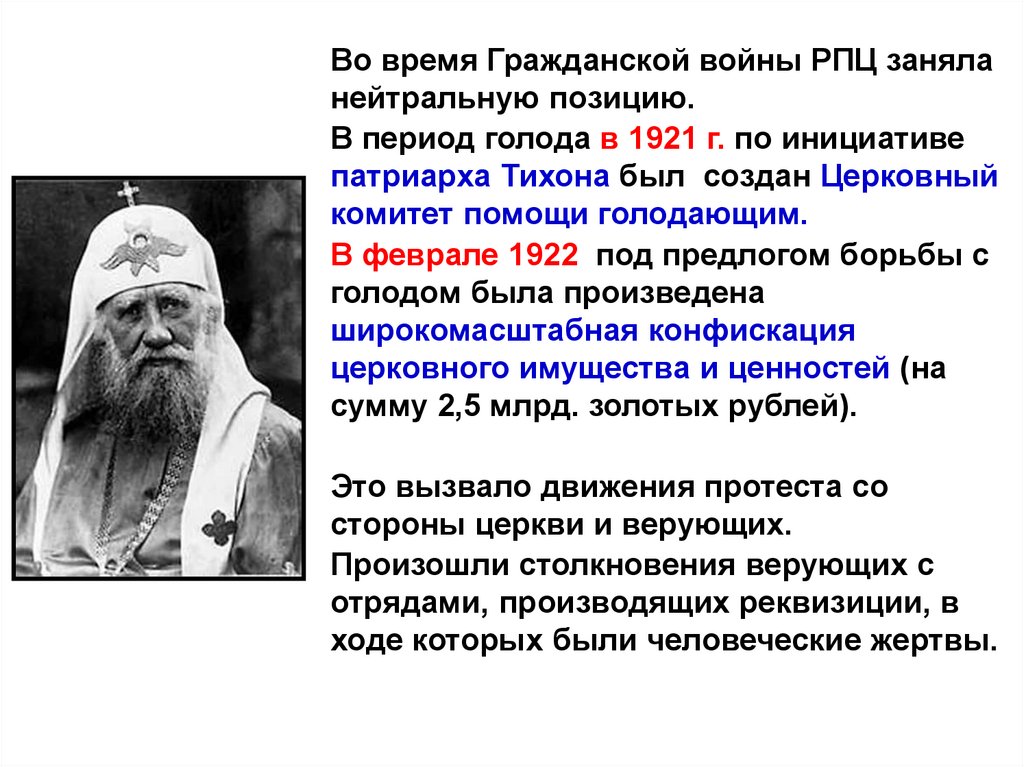 Во время Гражданской войны РПЦ заняла нейтральную позицию.

В период голода в 1921 г. по инициативе патриарха Тихона был создан Церковный комитет помощи голодающим.

В феврале 1922 под предлогом борьбы с голодом была произведена широкомасштабная конфискация церковного имущества и ценностей (на сумму 2,5 млрд. золотых рублей).

Это вызвало движения протеста со стороны церкви и верующих.

Произошли столкновения верующих с отрядами, производящих реквизиции, в ходе которых были человеческие жертвы.